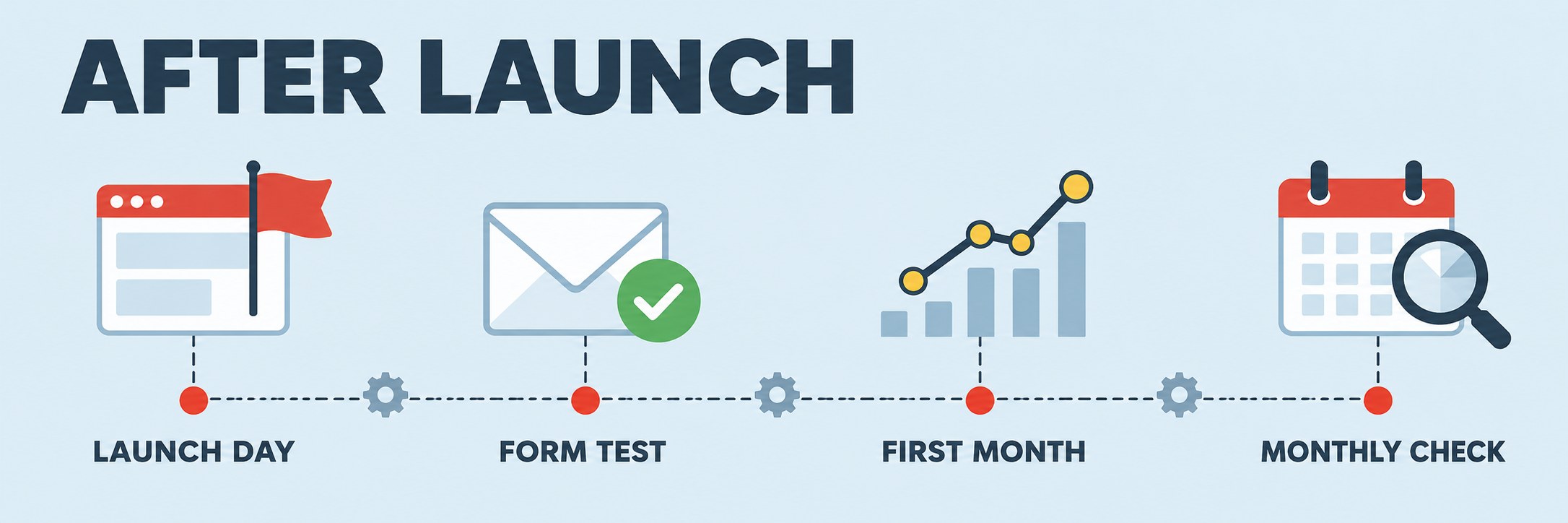 AFTER LAUNCH

LAUNCH DAY

FORM TEST

FIRST MONTH

MONTHLY CHECK